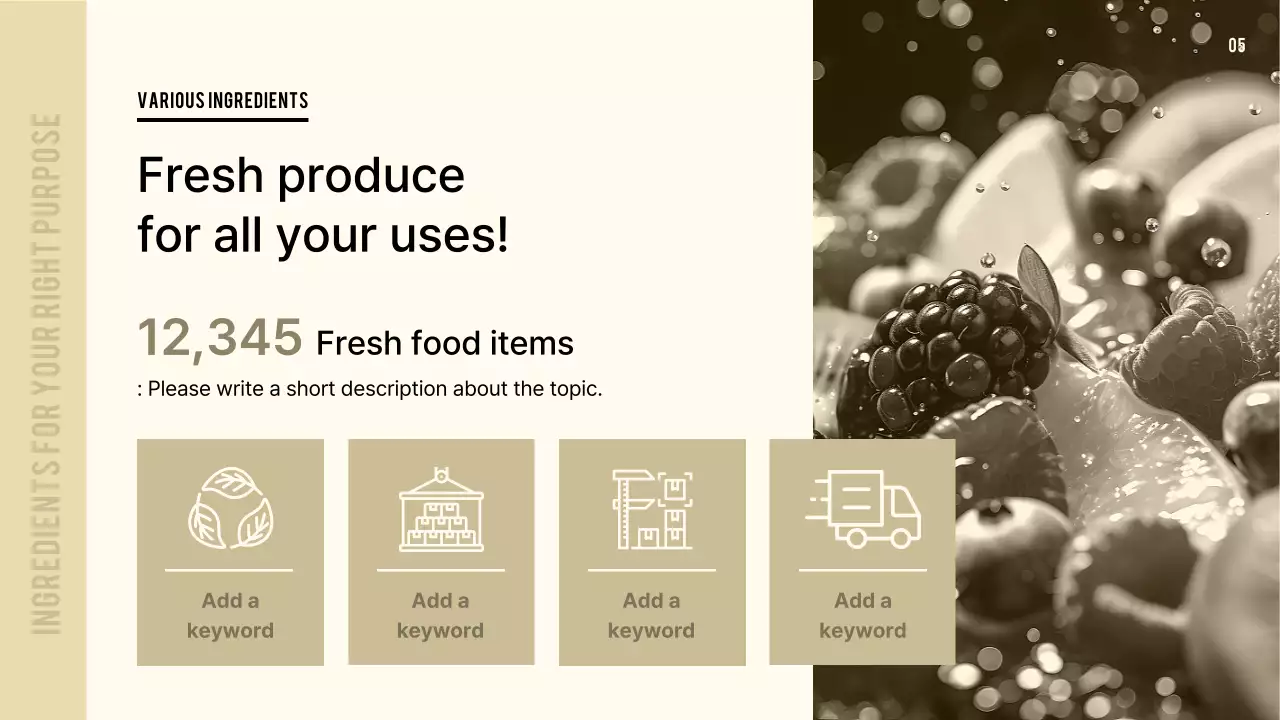 INGREDIENTS FOR YOUR RIGHT PURPOSE

VARIOUS INGREDIENTS

Fresh produce for all your uses!

12,345 Fresh food items

: Please write a short description about the topic.

Add a keyword

Add a keyword

Add a keyword

Add a keyword

05